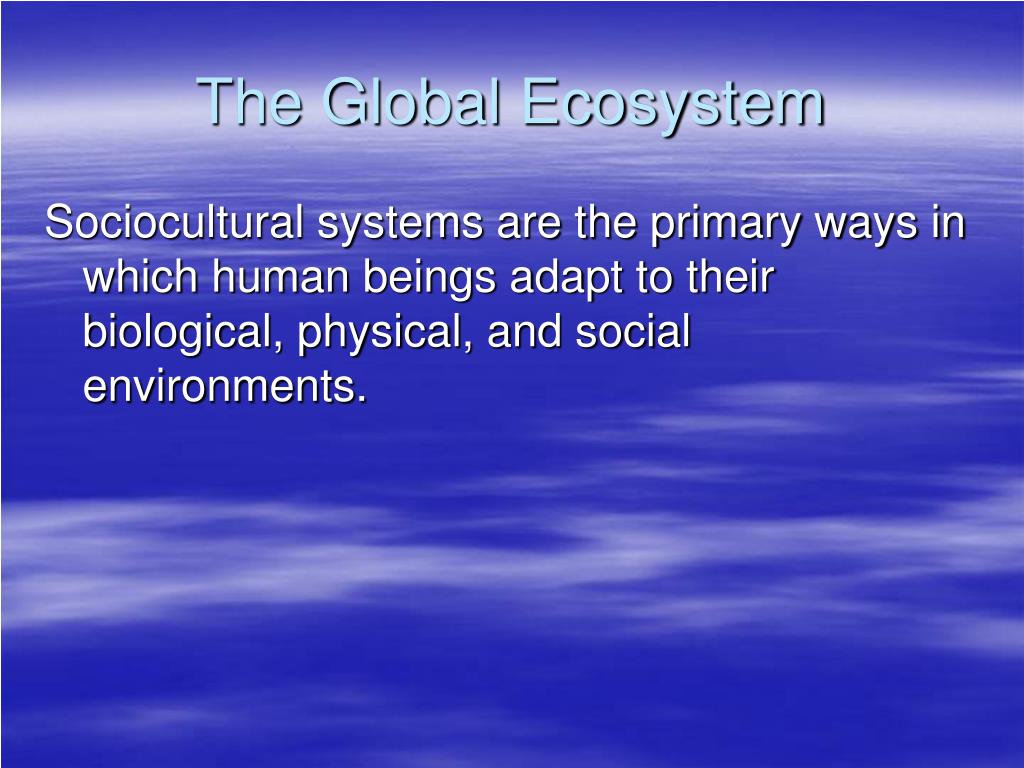 The Global Ecosystem

Sociocultural systems are the primary ways in which human beings adapt to their biological, physical, and social environments.